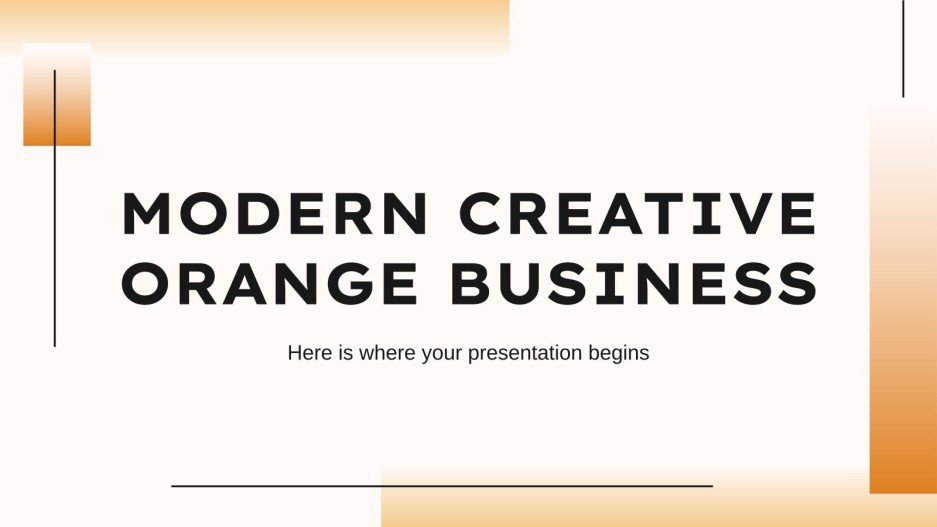 MODERN CREATIVE ORANGE BUSINESS

Here is where your presentation begins